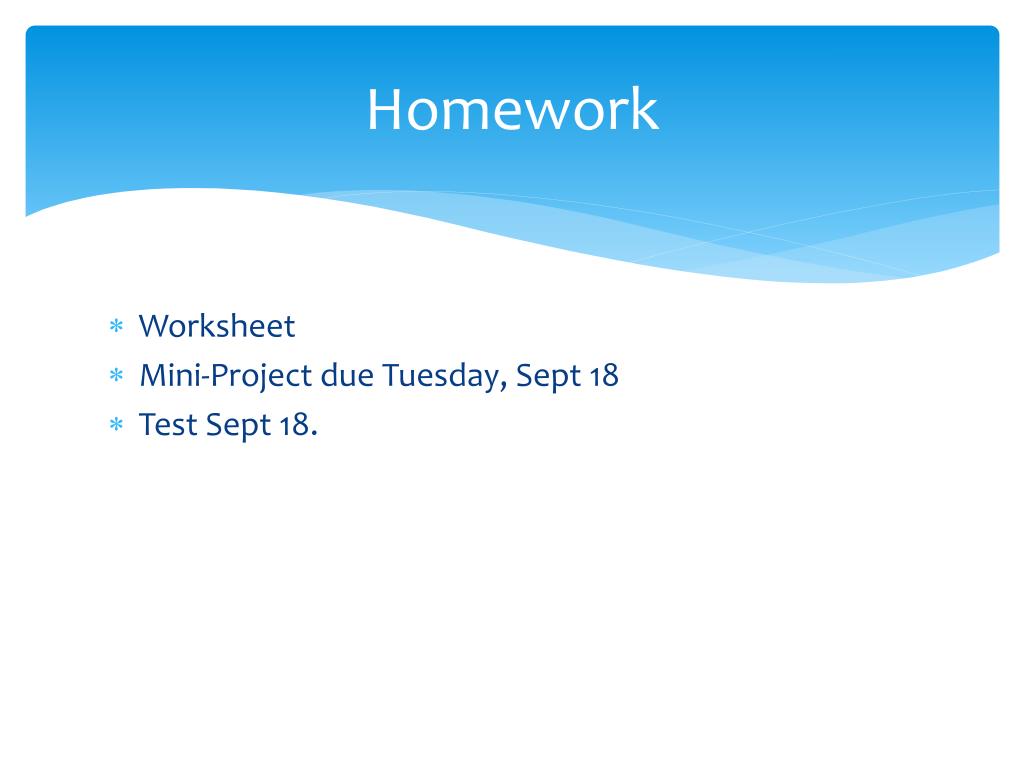 Homework

* Worksheet
* Mini-Project due Tuesday, Sept 18
* Test Sept 18.